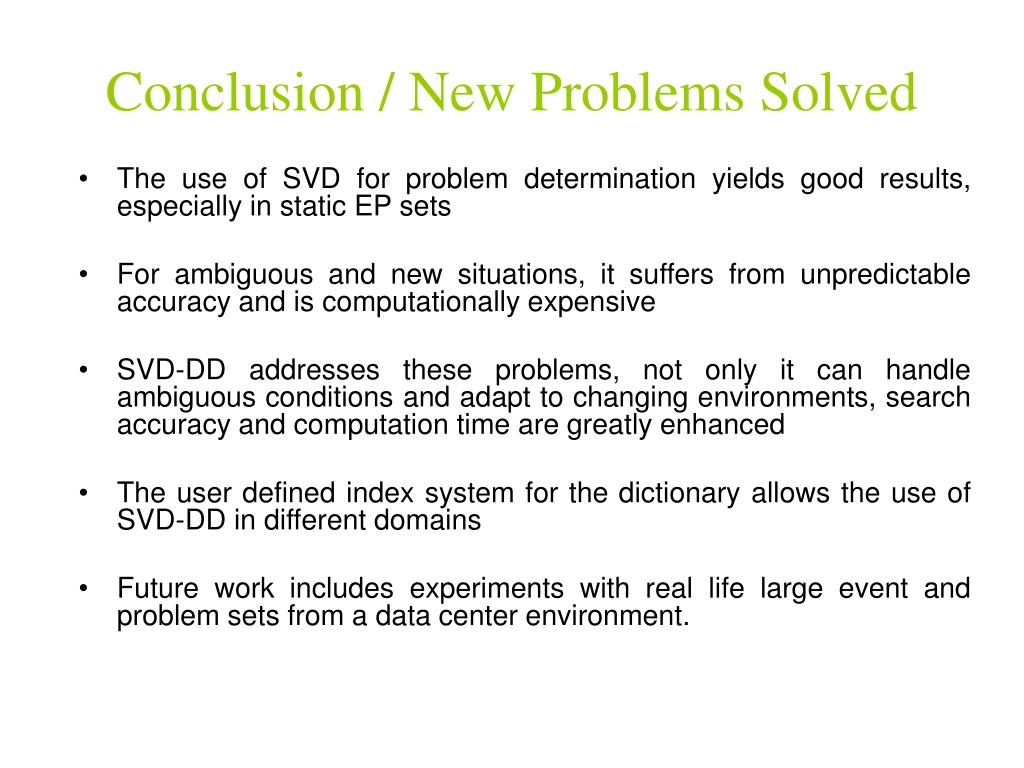 Conclusion / New Problems Solved

• The use of SVD for problem determination yields good results, especially in static EP sets

• For ambiguous and new situations, it suffers from unpredictable accuracy and is computationally expensive

• SVD-DD addresses these problems, not only it can handle ambiguous conditions and adapt to changing environments, search accuracy and computation time are greatly enhanced

• The user defined index system for the dictionary allows the use of SVD-DD in different domains

• Future work includes experiments with real life large event and problem sets from a data center environment.